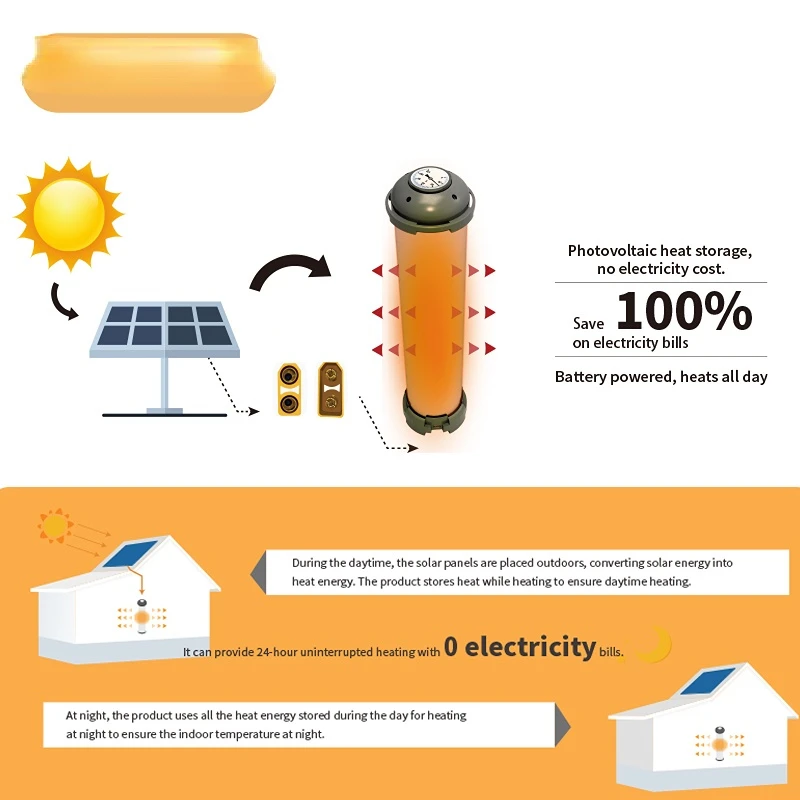 Photovoltaic heat storage, no electricity cost.

Save 100% on electricity bills

Battery powered, heats all day

During the daytime, the solar panels are placed outdoors, converting solar energy into heat energy. The product stores heat while heating to ensure daytime heating.

It can provide 24-hour uninterrupted heating with 0 electricity bills.

At night, the product uses all the heat energy stored during the day for heating at night to ensure the indoor temperature at night.